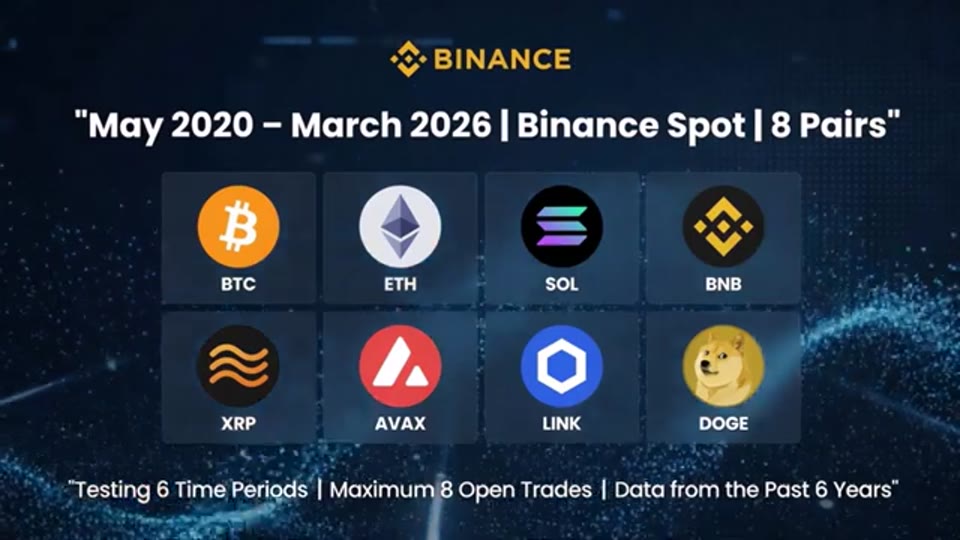 BINANCE

"May 2020 – March 2026 | Binance Spot | 8 Pairs"

BTC

ETH

SOL

BNB

XRP

AVAX

LINK

DOGE

"Testing 6 Time Periods | Maximum 8 Open Trades | Data from the Past 6 Years"